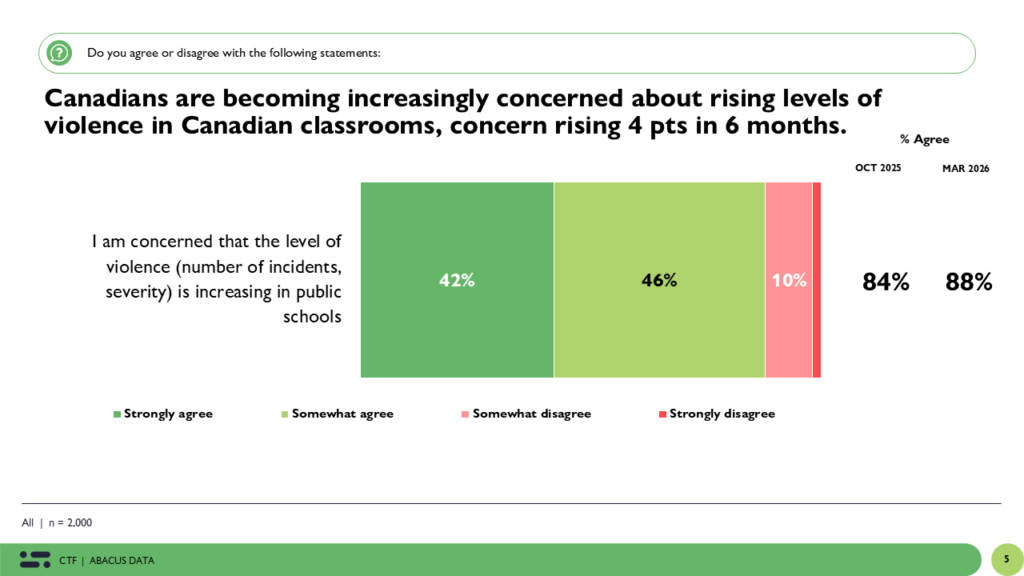 Do you agree or disagree with the following statements:

Canadians are becoming increasingly concerned about rising levels of violence in Canadian classrooms, concern rising 4 pts in 6 months.

% Agree

OCT 2025 MAR 2026

I am concerned that the level of violence (number of incidents, severity) is increasing in public schools

42%
46%
10%

84% 88%

Strongly agree
Somewhat agree
Somewhat disagree
Strongly disagree

All | n = 2,000

CTF | ABACUS DATA

5